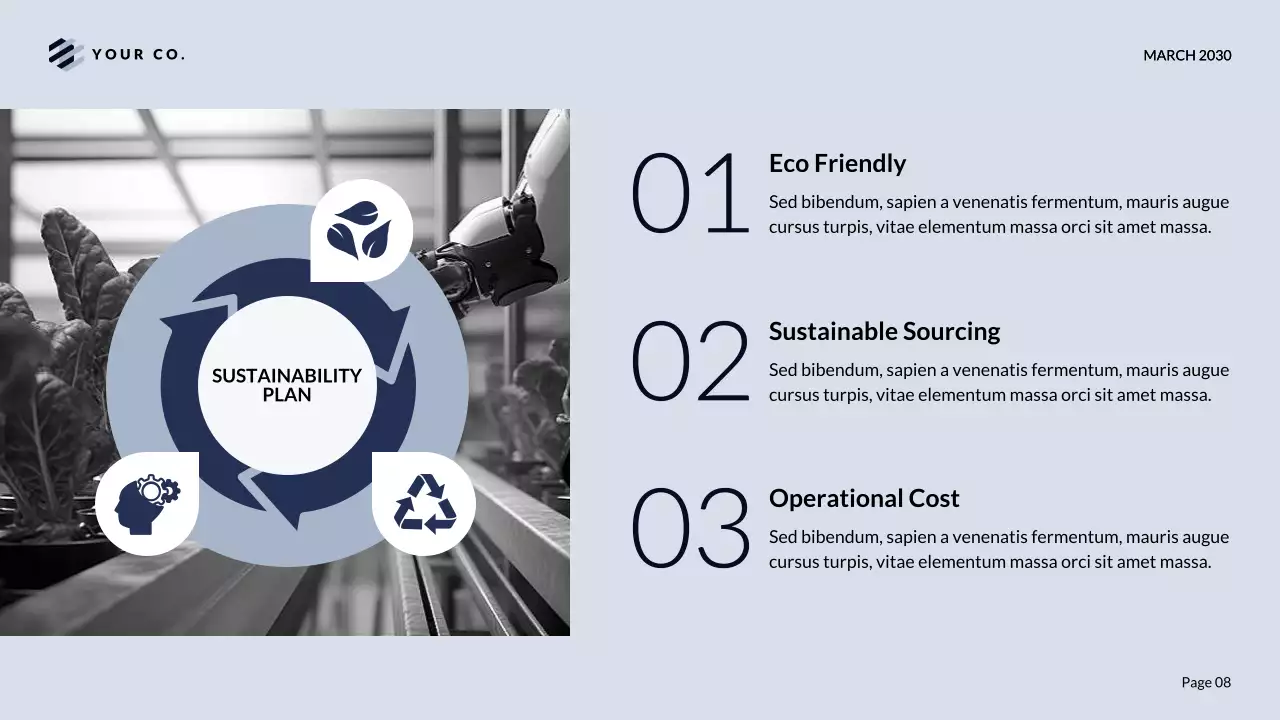 YOUR CO.

MARCH 2030

SUSTAINABILITY PLAN

01
Eco Friendly
Sed bibendum, sapien a venenatis fermentum, mauris augue cursus turpis, vitae elementum massa orci sit amet massa.

02
Sustainable Sourcing
Sed bibendum, sapien a venenatis fermentum, mauris augue cursus turpis, vitae elementum massa orci sit amet massa.

03
Operational Cost
Sed bibendum, sapien a venenatis fermentum, mauris augue cursus turpis, vitae elementum massa orci sit amet massa.

Page 08